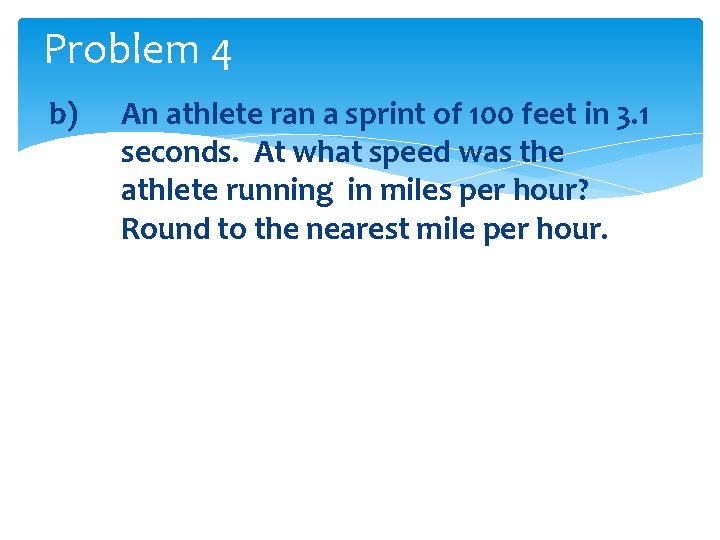 Problem 4

b) An athlete ran a sprint of 100 feet in 3.1 seconds. At what speed was the athlete running in miles per hour? Round to the nearest mile per hour.